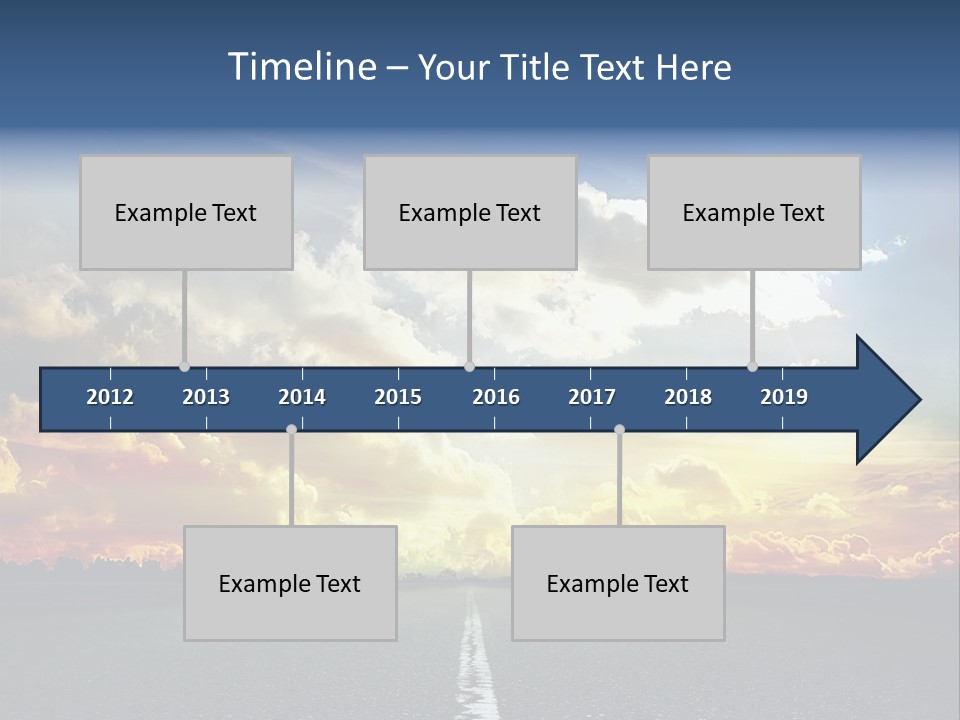 Timeline – Your Title Text Here

Example Text

Example Text

Example Text

2012 2013 2014 2015 2016 2017 2018 2019

Example Text

Example Text